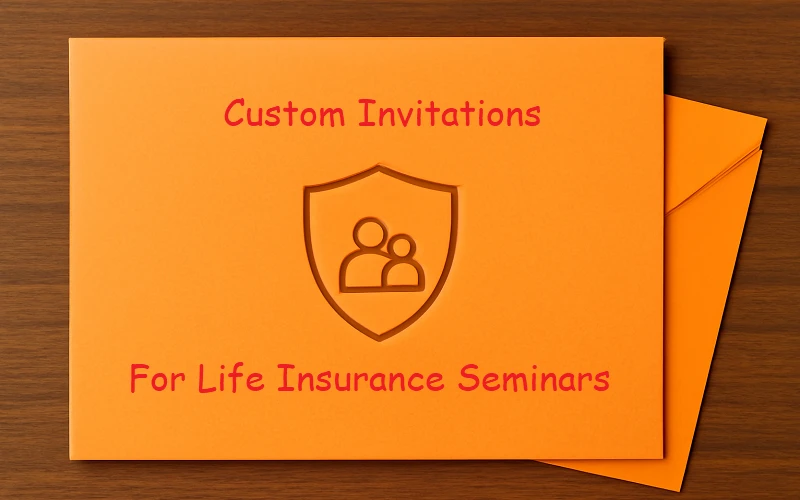 Custom Invitations

For Life Insurance Seminars